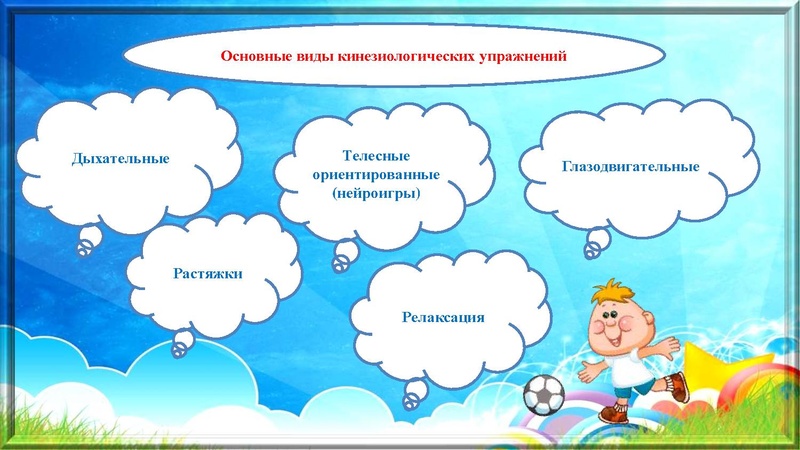 Основные виды кинезиологических упражнений

Дыхательные

Телесные ориентированные (нейроигры)

Глазодвигательные

Растяжки

Релаксация